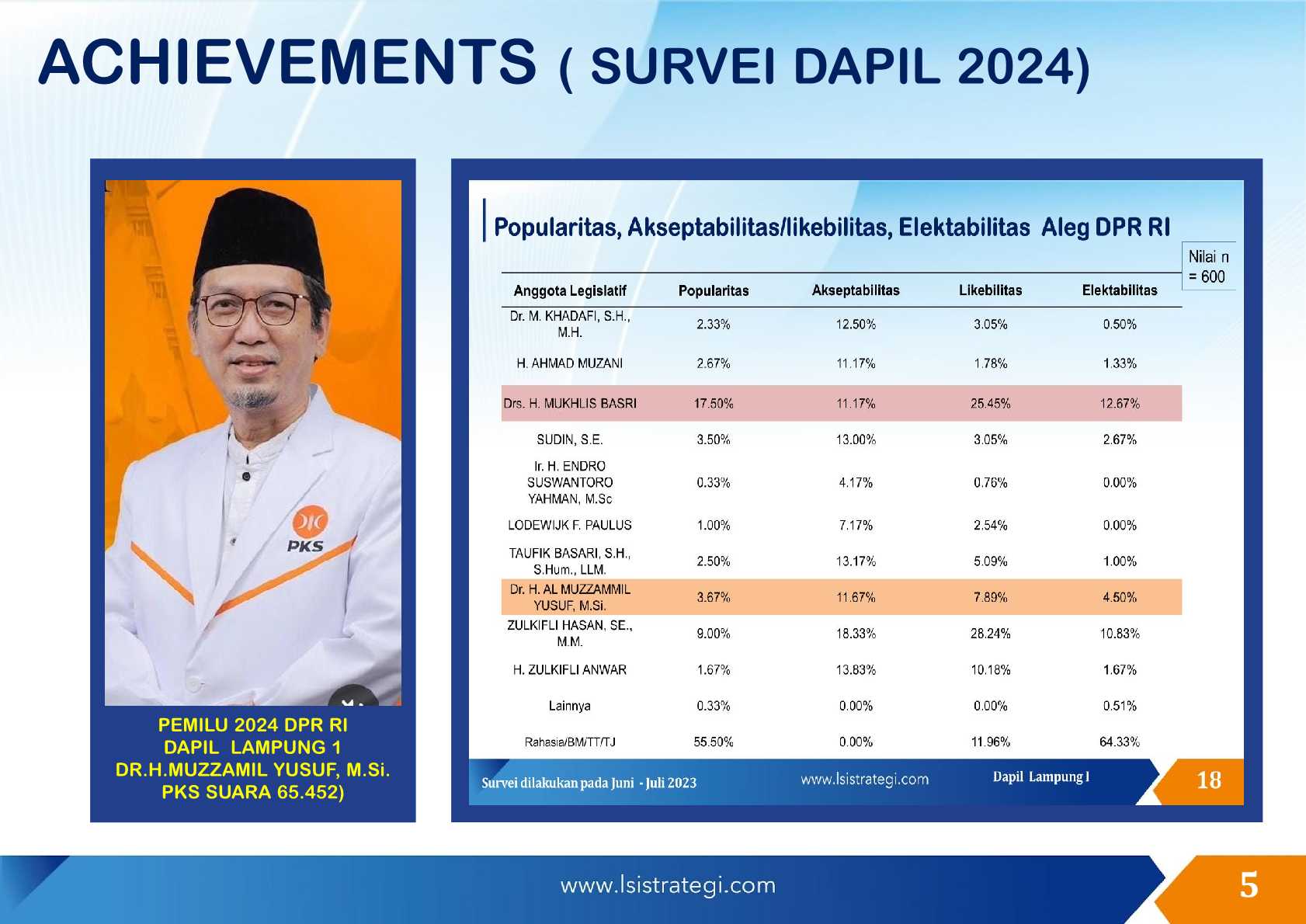 ACHIEVEMENTS ( SURVEI DAPIL 2024)

PKS

PEMILU 2024 DPR RI
DAPIL LAMPUNG 1
DR.H.MUZZAMIL YUSUF, M.Si.
PKS SUARA 65.452)

Popularitas, Akseptabilitas/likebilitas, Elektabilitas Aleg DPR RI

Nilai n = 600

| Anggota Legislatif | Popularitas | Akseptabilitas | Likebilitas | Elektabilitas |
|---|---|---|---|---|
| Dr. M. KHADAFI, S.H., M.H. | 2.33% | 12.50% | 3.05% | 0.50% |
| H. AHMAD MUZANI | 2.67% | 11.17% | 1.78% | 1.33% |
| Drs. H. MUKHLIS BASRI | 17.50% | 11.17% | 25.45% | 12.67% |
| SUDIN, S.E. | 3.50% | 13.00% | 3.05% | 2.67% |
| Ir. H. ENDRO SUSWANTORO YAHMAN, M.Sc | 0.33% | 4.17% | 0.76% | 0.00% |
| LODEWIJK F. PAULUS | 1.00% | 7.17% | 2.54% | 0.00% |
| TAUFIK BASARI, S.H., S.Hum., LLM. | 2.50% | 13.17% | 5.09% | 1.00% |
| Dr. H. AL MUZZAMMIL YUSUF, M.Si. | 3.67% | 11.67% | 7.89% | 4.50% |
| ZULKIFLI HASAN, SE., M.M. | 9.00% | 18.33% | 28.24% | 10.83% |
| H. ZULKIFLI ANWAR | 1.67% | 13.83% | 10.18% | 1.67% |
| Lainnya | 0.33% | 0.00% | 0.00% | 0.51% |
| Rahasia/BM/TT/TJ | 55.50% | 0.00% | 11.96% | 64.33% |

Survei dilakukan pada Juni - Juli 2023
www.lsistrategi.com
Dapil Lampung I
18

www.lsistrategi.com
5